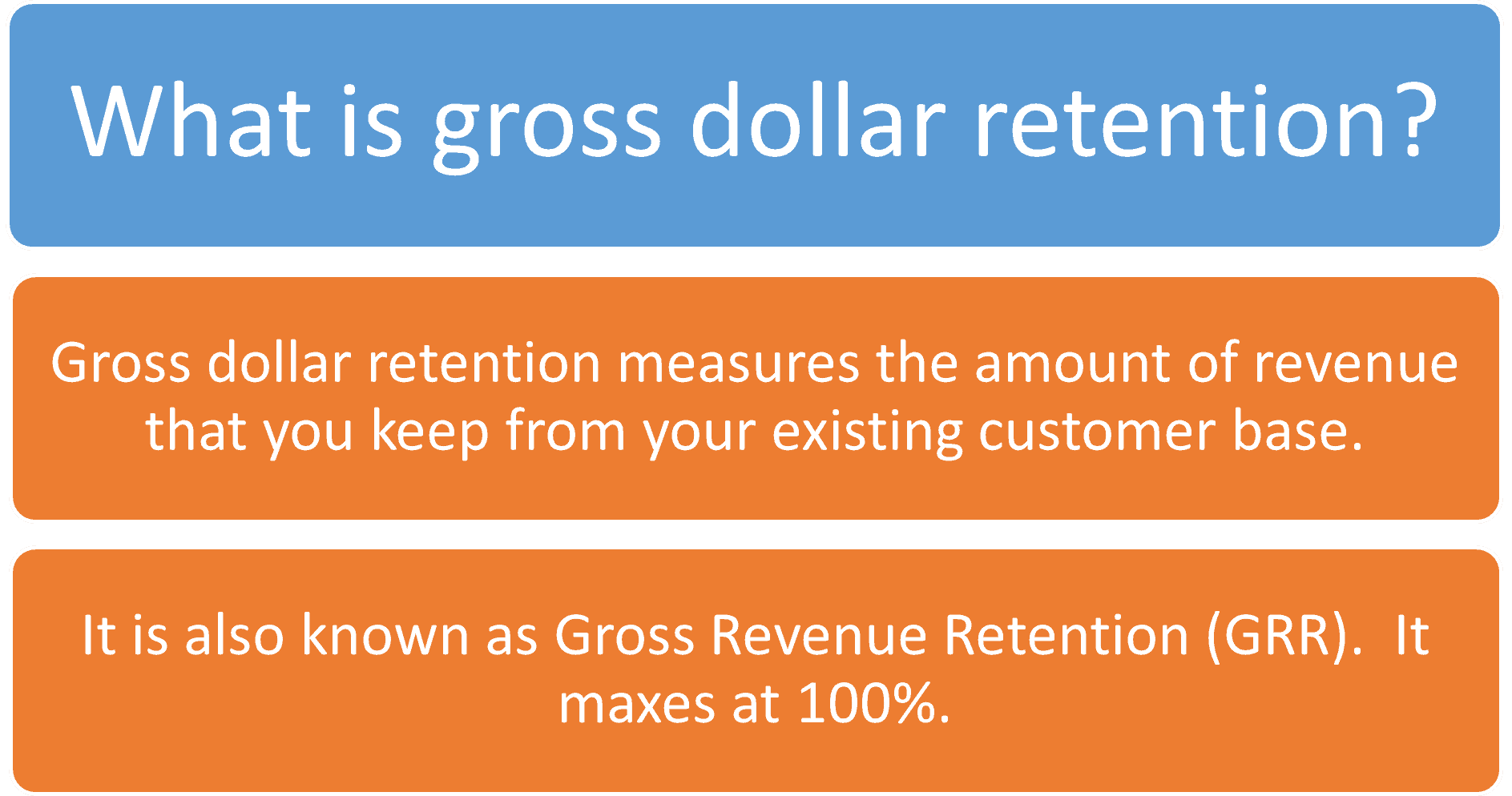 What is gross dollar retention?

Gross dollar retention measures the amount of revenue that you keep from your existing customer base.

It is also known as Gross Revenue Retention (GRR). It maxes at 100%.